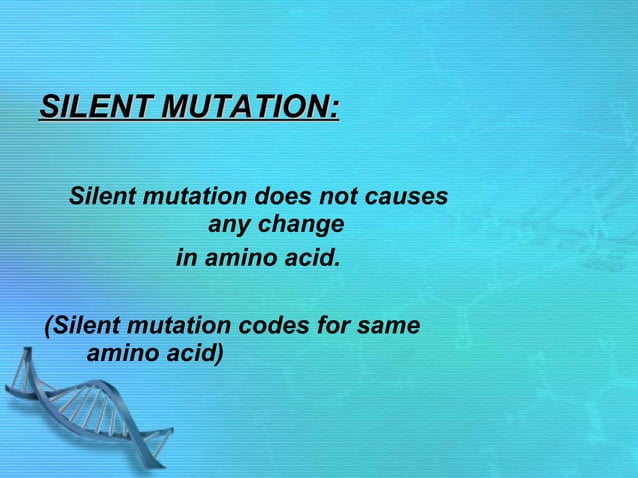 SILENT MUTATION:

Silent mutation does not causes any change in amino acid.

(Silent mutation codes for same amino acid)